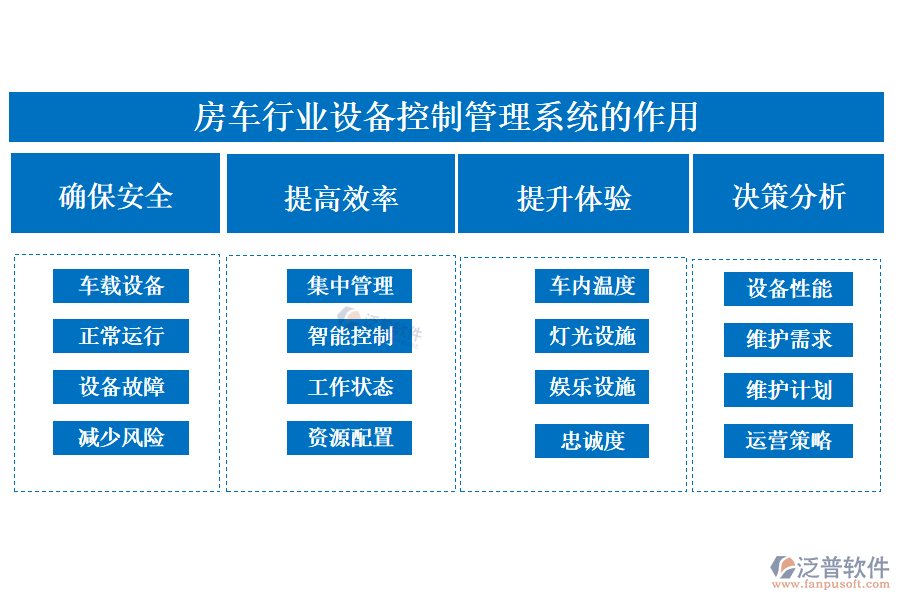 房车行业设备控制管理系统的作用

确保安全

车载设备
正常运行
设备故障
减少风险

提高效率

集中管理
智能控制
工作状态
资源配置

提升体验

车内温度
灯光设施
娱乐设施
忠诚度

决策分析

设备性能
维护需求
维护计划
运营策略

泛普软件
www.fanpusoft.com